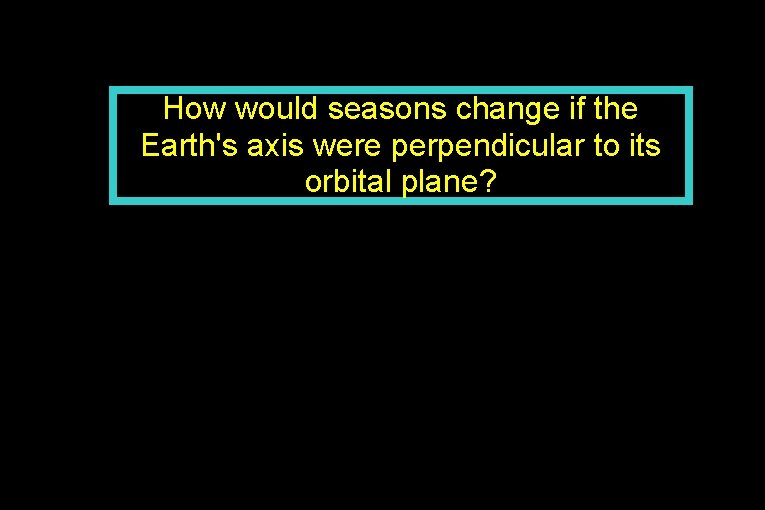 How would seasons change if the Earth's axis were perpendicular to its orbital plane?